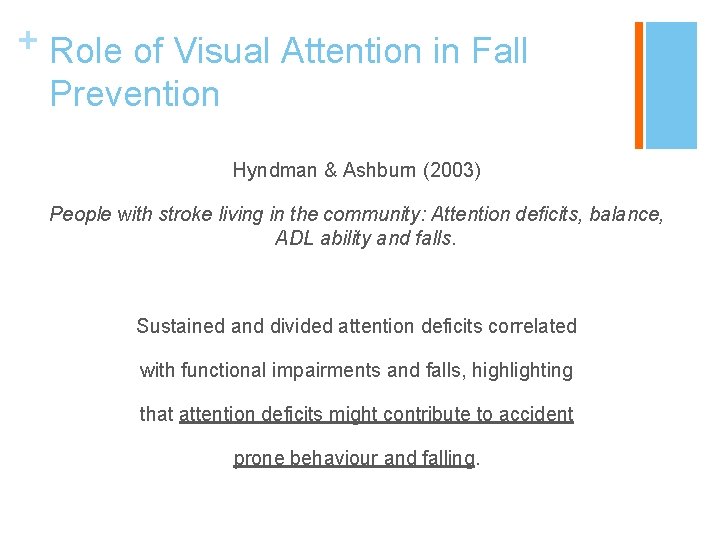 + Role of Visual Attention in Fall Prevention

Hyndman & Ashburn (2003)

People with stroke living in the community: Attention deficits, balance, ADL ability and falls.

Sustained and divided attention deficits correlated with functional impairments and falls, highlighting that attention deficits might contribute to accident prone behaviour and falling.